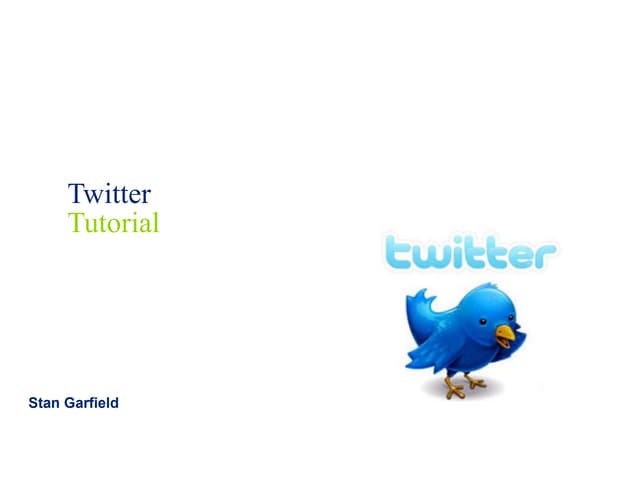 Twitter
Tutorial

twitter

Stan Garfield